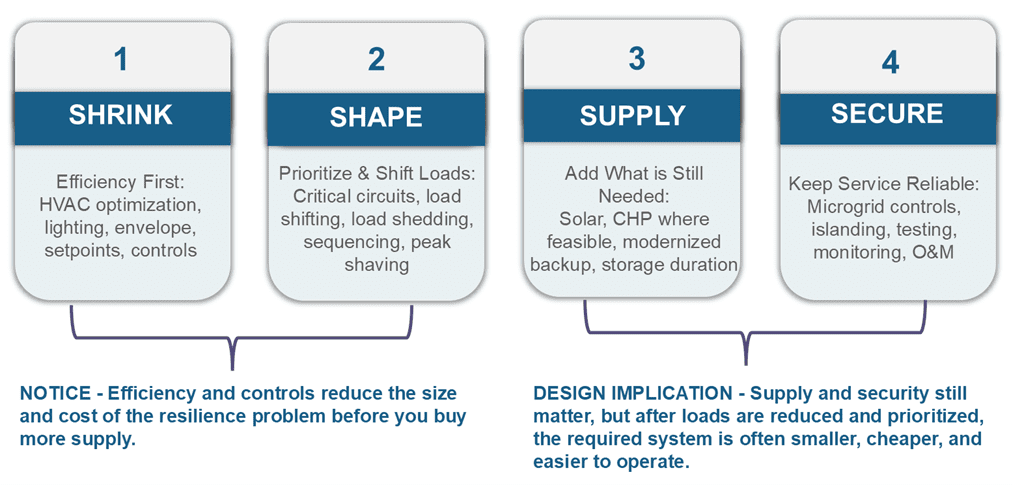 1

SHRINK

Efficiency First: HVAC optimization, lighting, envelope, setpoints, controls

2

SHAPE

Prioritize & Shift Loads: Critical circuits, load shifting, load shedding, sequencing, peak shaving

3

SUPPLY

Add What is Still Needed: Solar, CHP where feasible, modernized backup, storage duration

4

SECURE

Keep Service Reliable: Microgrid controls, islanding, testing, monitoring, O&M

NOTICE - Efficiency and controls reduce the size and cost of the resilience problem before you buy more supply.

DESIGN IMPLICATION - Supply and security still matter, but after loads are reduced and prioritized, the required system is often smaller, cheaper, and easier to operate.